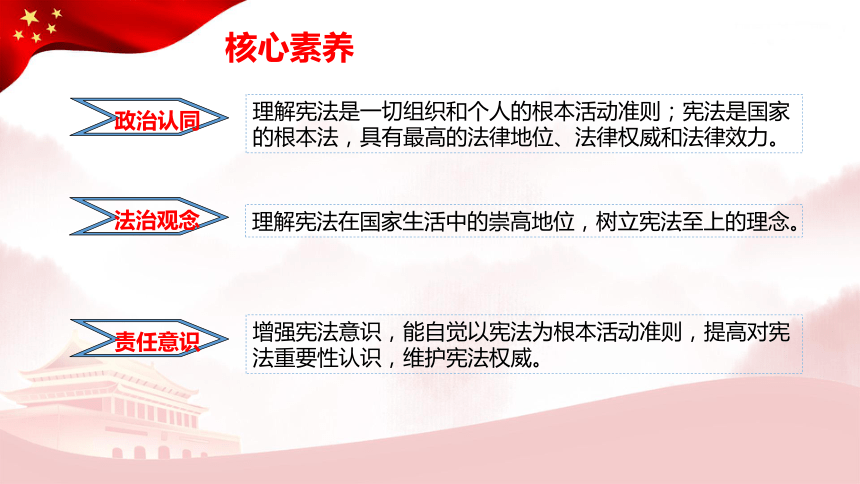 核心素养

政治认同

理解宪法是一切组织和个人的根本活动准则；宪法是国家的根本法，具有最高的法律地位、法律权威和法律效力。

法治观念

理解宪法在国家生活中的崇高地位，树立宪法至上的理念。

责任意识

增强宪法意识，能自觉以宪法为根本活动准则，提高对宪法重要性认识，维护宪法权威。